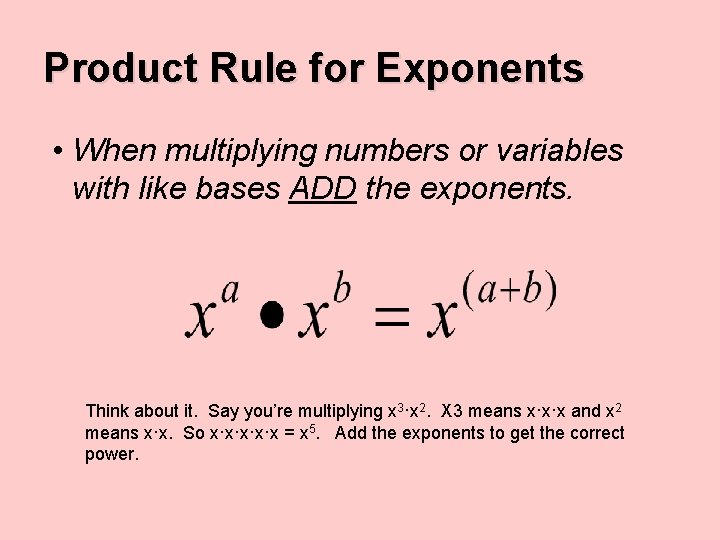 Product Rule for Exponents

• When multiplying numbers or variables with like bases ADD the exponents.

$x^a \bullet x^b = x^{(a+b)}$

Think about it. Say you're multiplying $x^3 \cdot x^2$. X3 means $x \cdot x \cdot x$ and $x^2$ means $x \cdot x$. So $x \cdot x \cdot x \cdot x \cdot x = x^5$. Add the exponents to get the correct power.